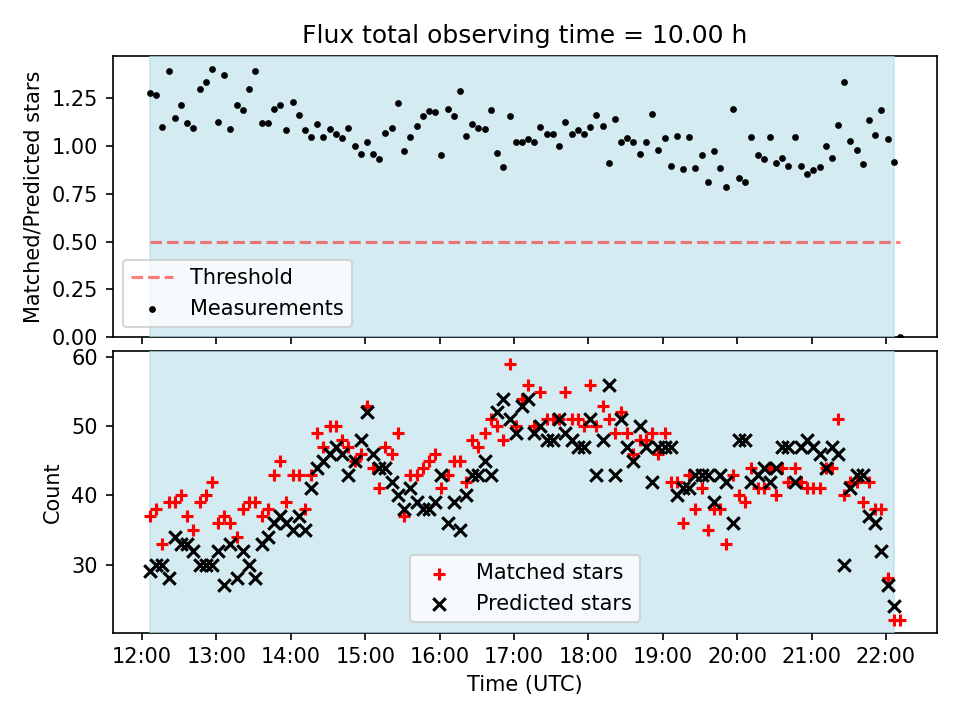 Flux total observing time = 10.00 h

Matched/Predicted stars

1.25
1.00
0.75
0.50
0.25
0.00

Threshold
Measurements

Count

60
50
40
30

Matched stars
Predicted stars

12:00 13:00 14:00 15:00 16:00 17:00 18:00 19:00 20:00 21:00 22:00

Time (UTC)